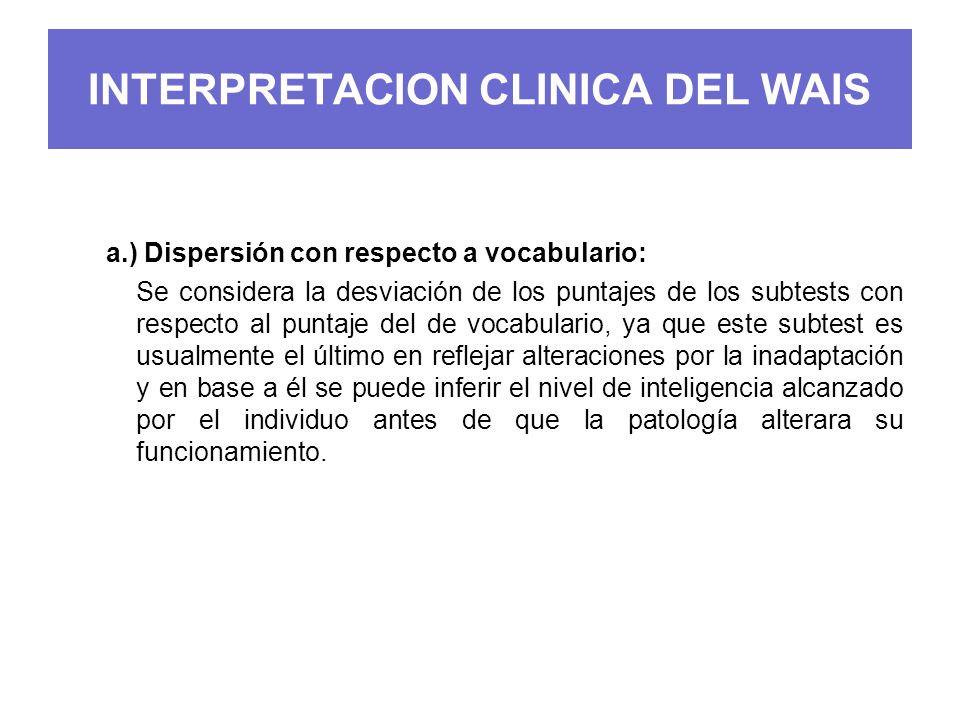 INTERPRETACION CLINICA DEL WAIS

a.) Dispersión con respecto a vocabulario:

Se considera la desviación de los puntajes de los subtests con respecto al puntaje del de vocabulario, ya que este subtest es usualmente el último en reflejar alteraciones por la inadaptación y en base a él se puede inferir el nivel de inteligencia alcanzado por el individuo antes de que la patología alterara su funcionamiento.